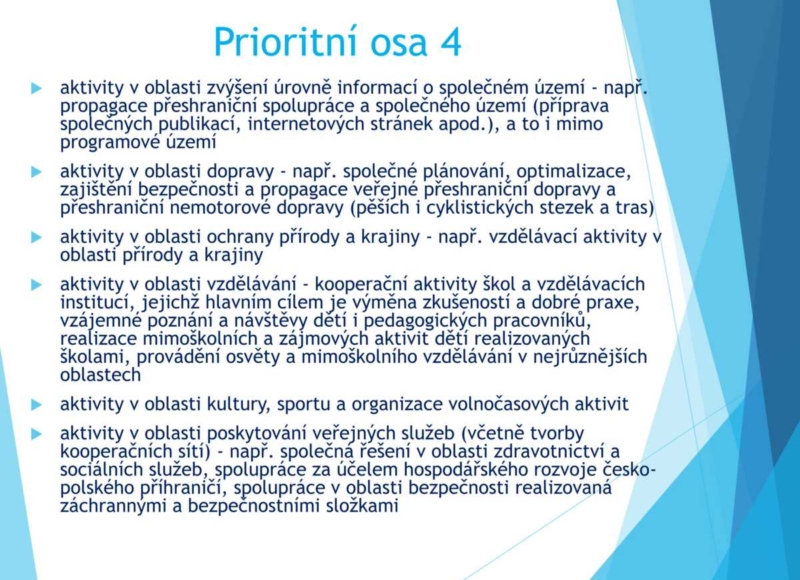 Prioritní osa 4

aktivity v oblasti zvýšení úrovně informací o společném území - např. propagace přeshraniční spolupráce a společného území (příprava společných publikací, internetových stránek apod.), a to i mimo programové území

aktivity v oblasti dopravy - např. společné plánování, optimalizace, zajištění bezpečnosti a propagace veřejné přeshraniční dopravy a přeshraniční nemotorové dopravy (pěších i cyklistických stezek a tras)

aktivity v oblasti ochrany přírody a krajiny - např. vzdělávací aktivity v oblasti přírody a krajiny

aktivity v oblasti vzdělávání - kooperační aktivity škol a vzdělávacích institucí, jejichž hlavním cílem je výměna zkušeností a dobré praxe, vzájemné poznání a návštěvy dětí i pedagogických pracovníků, realizace mimoškolních a zájmových aktivit dětí realizovaných školami, provádění osvěty a mimoškolního vzdělávání v nejrůznějších oblastech

aktivity v oblasti kultury, sportu a organizace volnočasových aktivit

aktivity v oblasti poskytování veřejných služeb (včetně tvorby kooperačních sítí) - např. společná řešení v oblasti zdravotnictví a sociálních služeb, spolupráce za účelem hospodářského rozvoje česko-polského příhraničí, spolupráce v oblasti bezpečnosti realizovaná záchrannými a bezpečnostními složkami